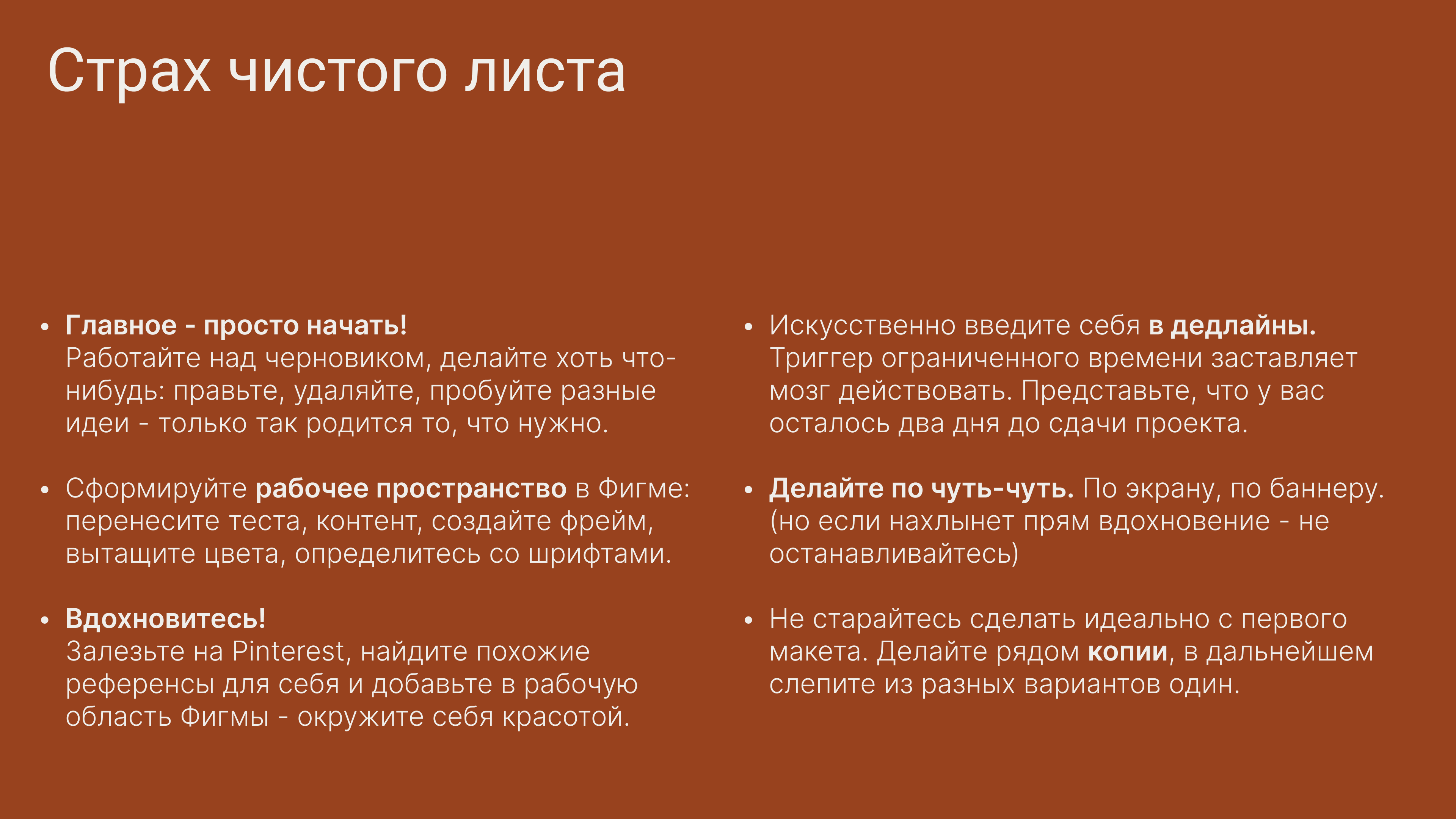 Страх чистого листа

• Главное - просто начать!
Работайте над черновиком, делайте хоть что-нибудь: правьте, удаляйте, пробуйте разные идеи - только так родится то, что нужно.

• Сформируйте рабочее пространство в Фигме: перенесите теста, контент, создайте фрейм, вытащите цвета, определитесь со шрифтами.

• Вдохновитесь!
Залезьте на Pinterest, найдите похожие референсы для себя и добавьте в рабочую область Фигмы - окружите себя красотой.

• Искусственно введите себя в дедлайны.
Триггер ограниченного времени заставляет мозг действовать. Представьте, что у вас осталось два дня до сдачи проекта.

• Делайте по чуть-чуть. По экрану, по баннеру. (но если нахлынет прям вдохновение - не останавливайтесь)

• Не старайтесь сделать идеально с первого макета. Делайте рядом копии, в дальнейшем слепите из разных вариантов один.